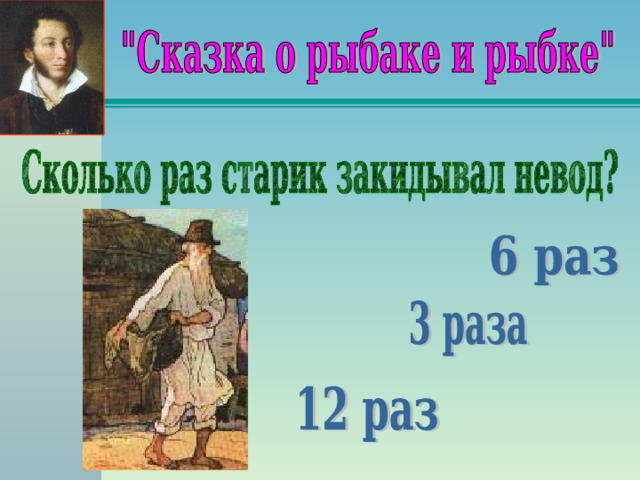 "Сказка о рыбаке и рыбке"

Сколько раз старик закидывал невод?

6 раз

3 раза

12 раз